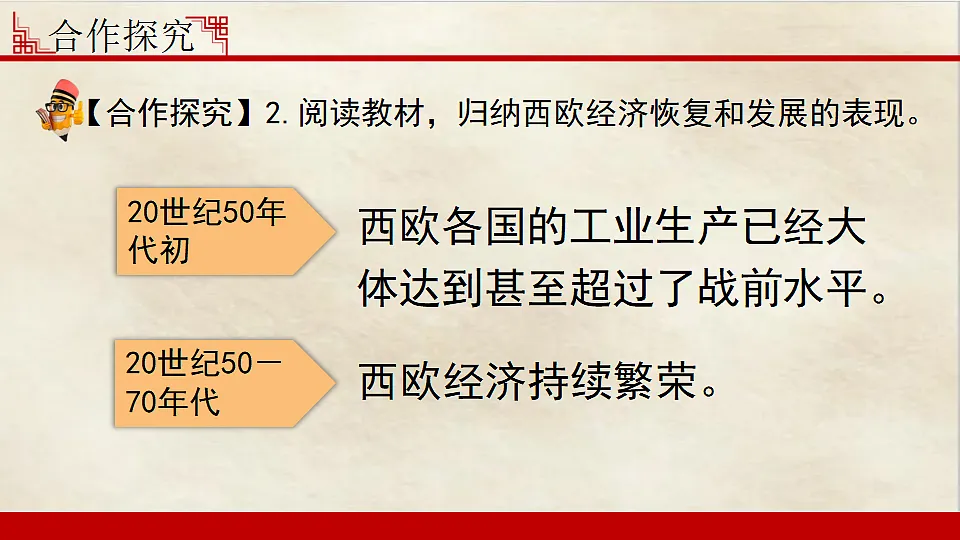 合作探究

【合作探究】2. 阅读教材，归纳西欧经济恢复和发展的表现。

20世纪50年代初

西欧各国的工业生产已经大体达到甚至超过了战前水平。

20世纪50—70年代

西欧经济持续繁荣。